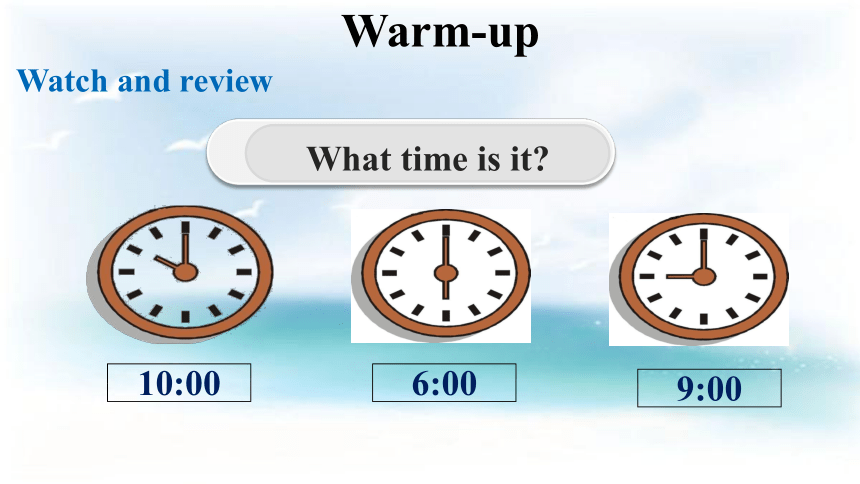 Warm-up

Watch and review

What time is it?

10:00

6:00

9:00